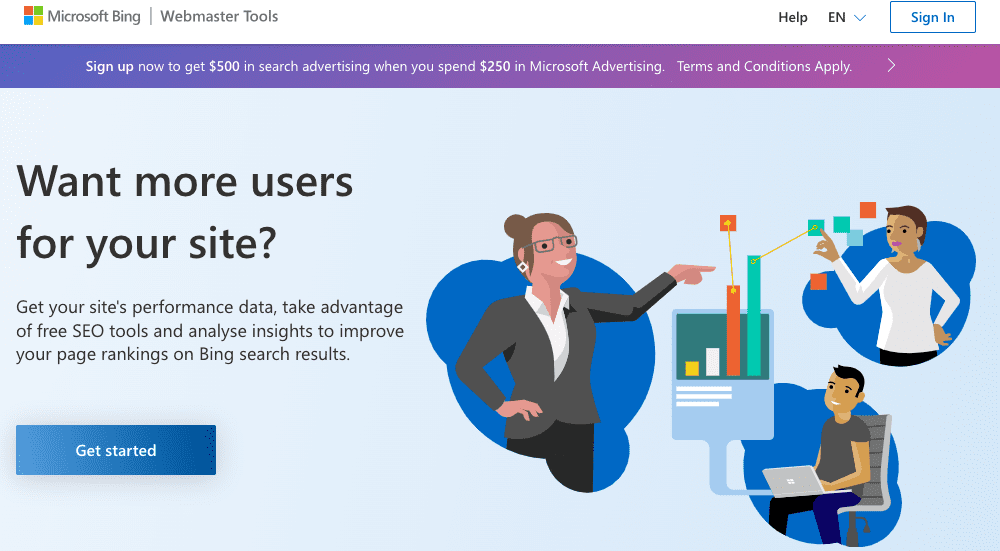 Microsoft Bing | Webmaster Tools

Help EN Sign In

Sign up now to get $500 in search advertising when you spend $250 in Microsoft Advertising. Terms and Conditions Apply.

Want more users for your site?

Get your site's performance data, take advantage of free SEO tools and analyse insights to improve your page rankings on Bing search results.

Get started